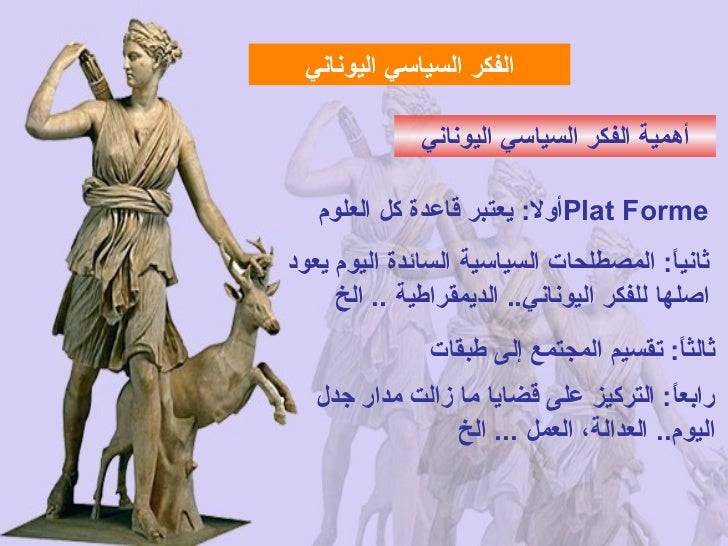 الفكر السياسي اليوناني

أهمية الفكر السياسي اليوناني

أولا: يعتبر قاعدة كل العلوم Plat Forme

ثانياً: المصطلحات السياسية السائدة اليوم يعود اصلها للفكر اليوناني.. الديمقراطية .. الخ

ثالثاً: تقسيم المجتمع إلى طبقات

رابعاً: التركيز على قضايا ما زالت مدار جدل اليوم.. العدالة، العمل ... الخ